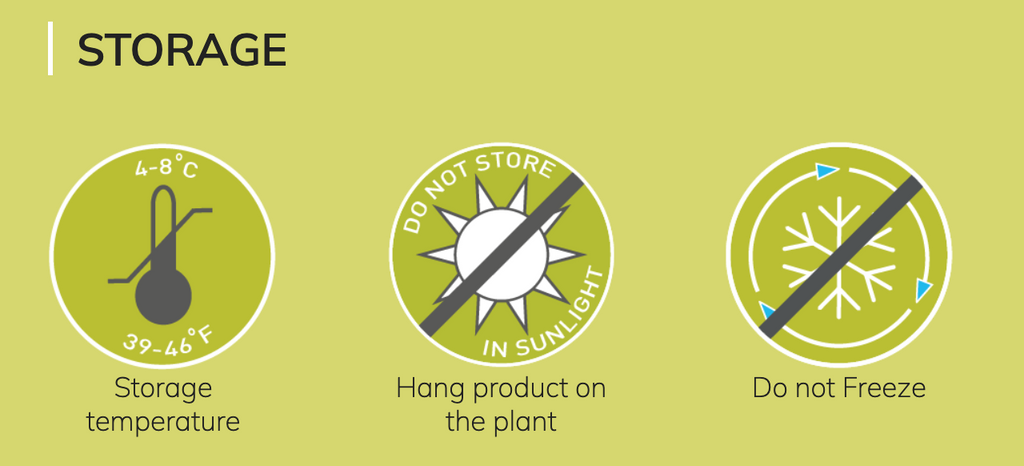 STORAGE

4-8°C

39-46°F

Storage temperature

DO NOT STORE

IN SUNLIGHT

Hang product on the plant

Do not Freeze